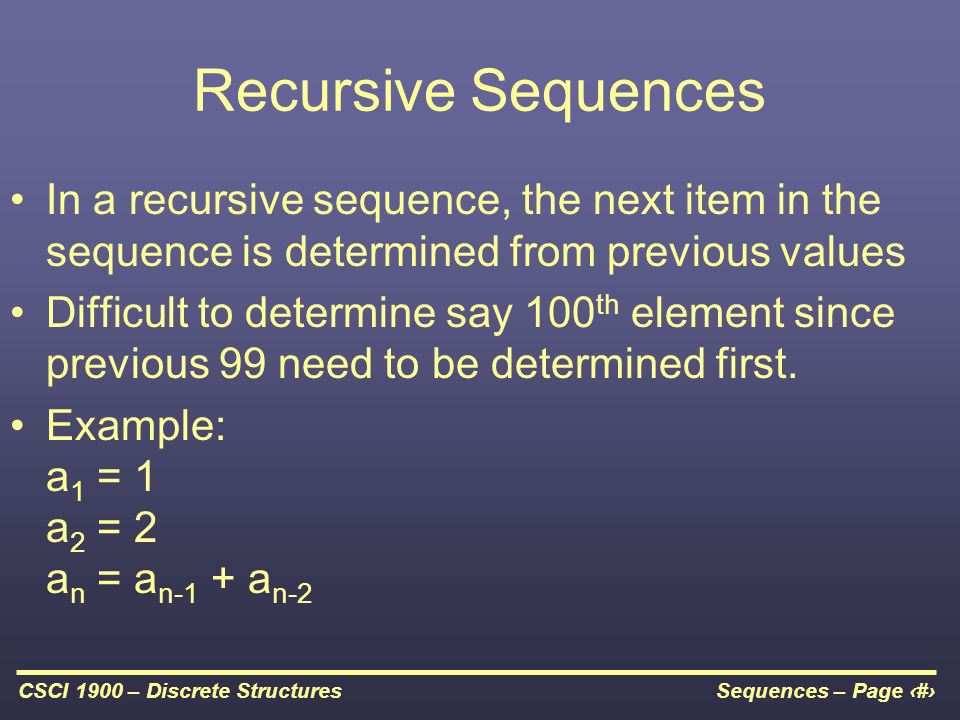 Recursive Sequences

• In a recursive sequence, the next item in the sequence is determined from previous values

• Difficult to determine say $100^{th}$ element since previous 99 need to be determined first.

• Example:
$a_1 = 1$
$a_2 = 2$
$a_n = a_{n-1} + a_{n-2}$

CSCI 1900 – Discrete Structures

Sequences – Page ‹#›